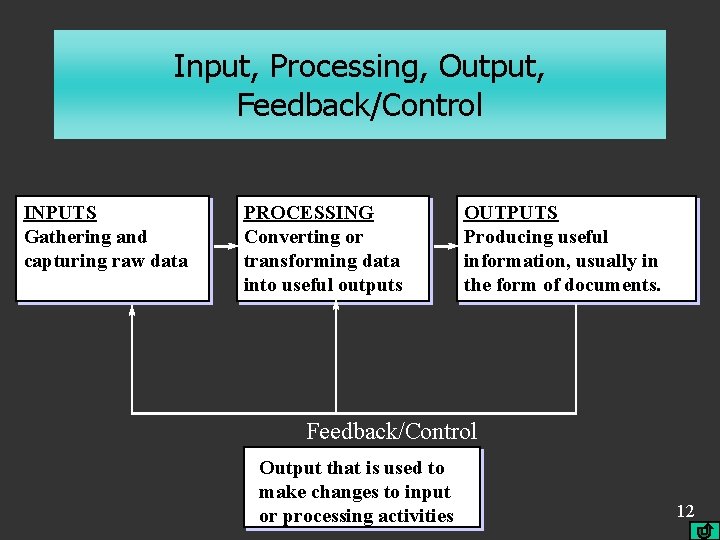 Input, Processing, Output, Feedback/Control

INPUTS
Gathering and capturing raw data

PROCESSING
Converting or transforming data into useful outputs

OUTPUTS
Producing useful information, usually in the form of documents.

Feedback/Control

Output that is used to make changes to input or processing activities

12